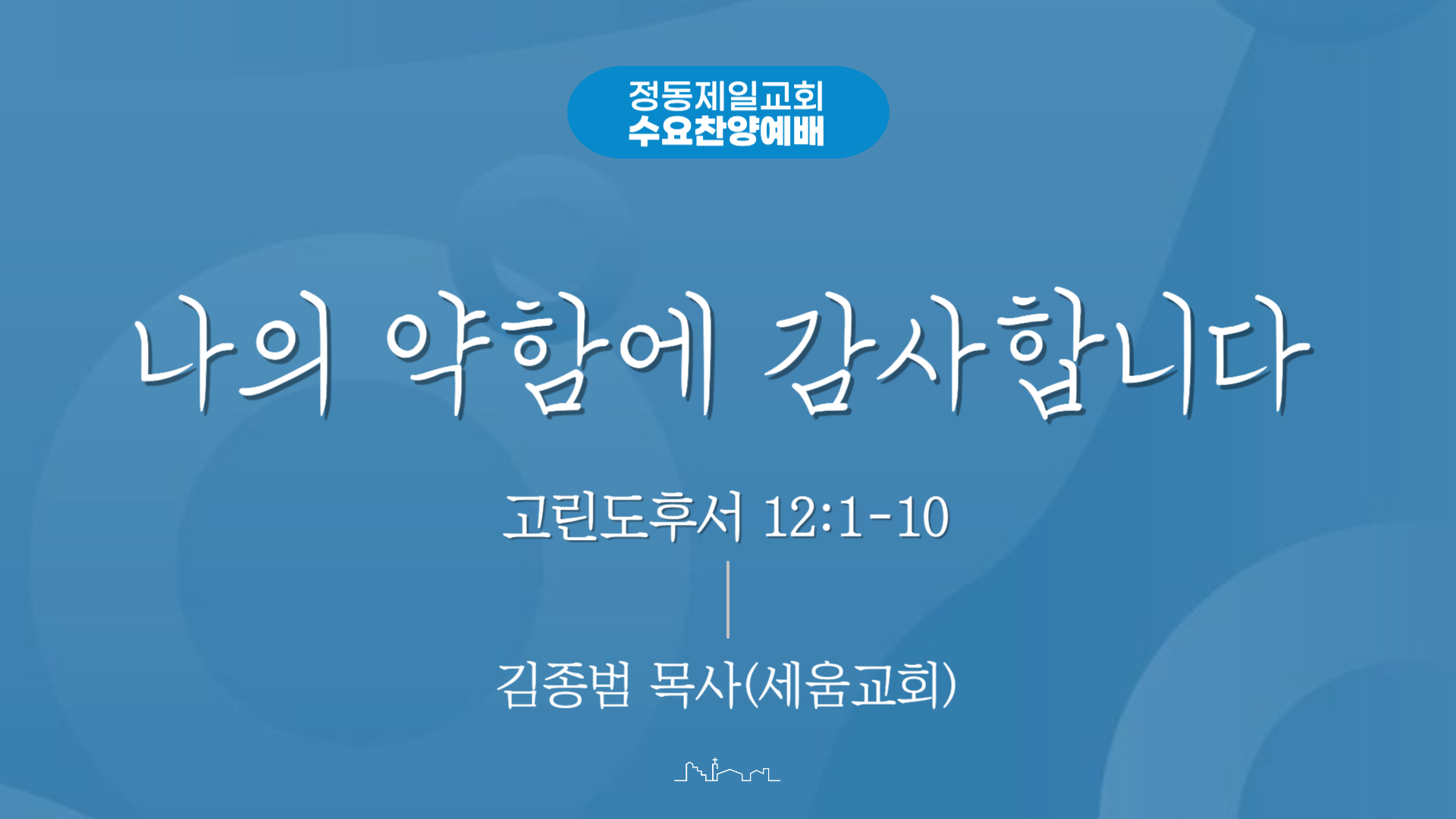 정동제일교회
수요찬양예배

나의 약함에 감사합니다

고린도후서 12:1-10

김종범 목사(세움교회)